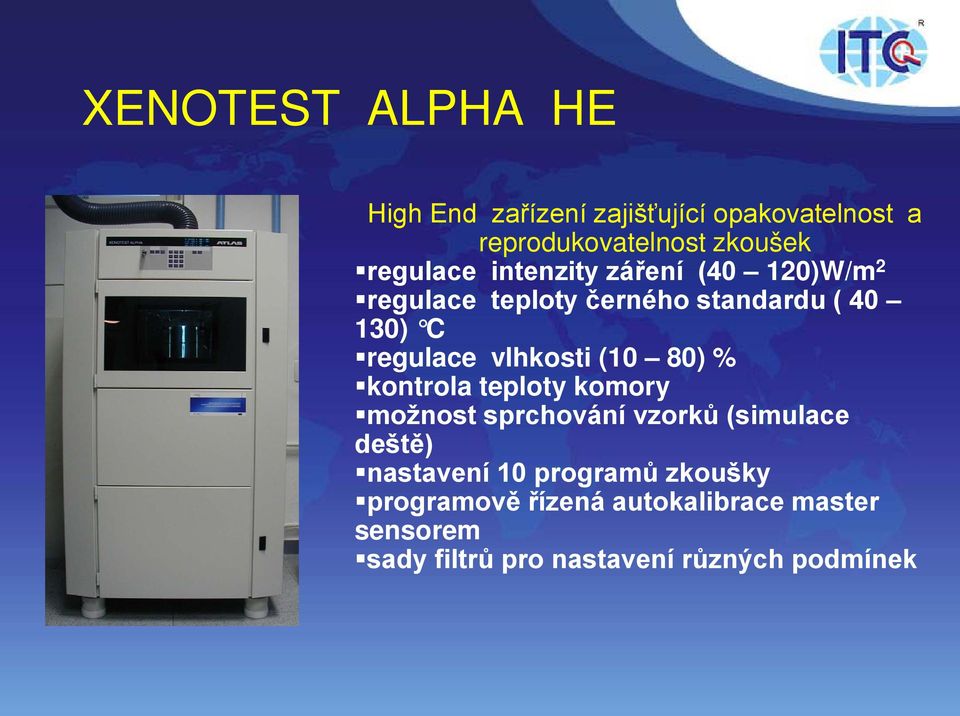 ITC
R

XENOTEST ALPHA HE

XENOTEST ALPHA
ATLAS

High End zařízení zajišťující opakovatelnost a reprodukovatelnost zkoušek
▪regulace intenzity záření (40 – 120)W/m$^2$
▪regulace teploty černého standardu ( 40 – 130) °C
▪regulace vlhkosti (10 – 80) %
▪kontrola teploty komory
▪možnost sprchování vzorků (simulace deště)
▪nastavení 10 programů zkoušky
▪programově řízená autokalibrace master sensorem
▪sady filtrů pro nastavení různých podmínek